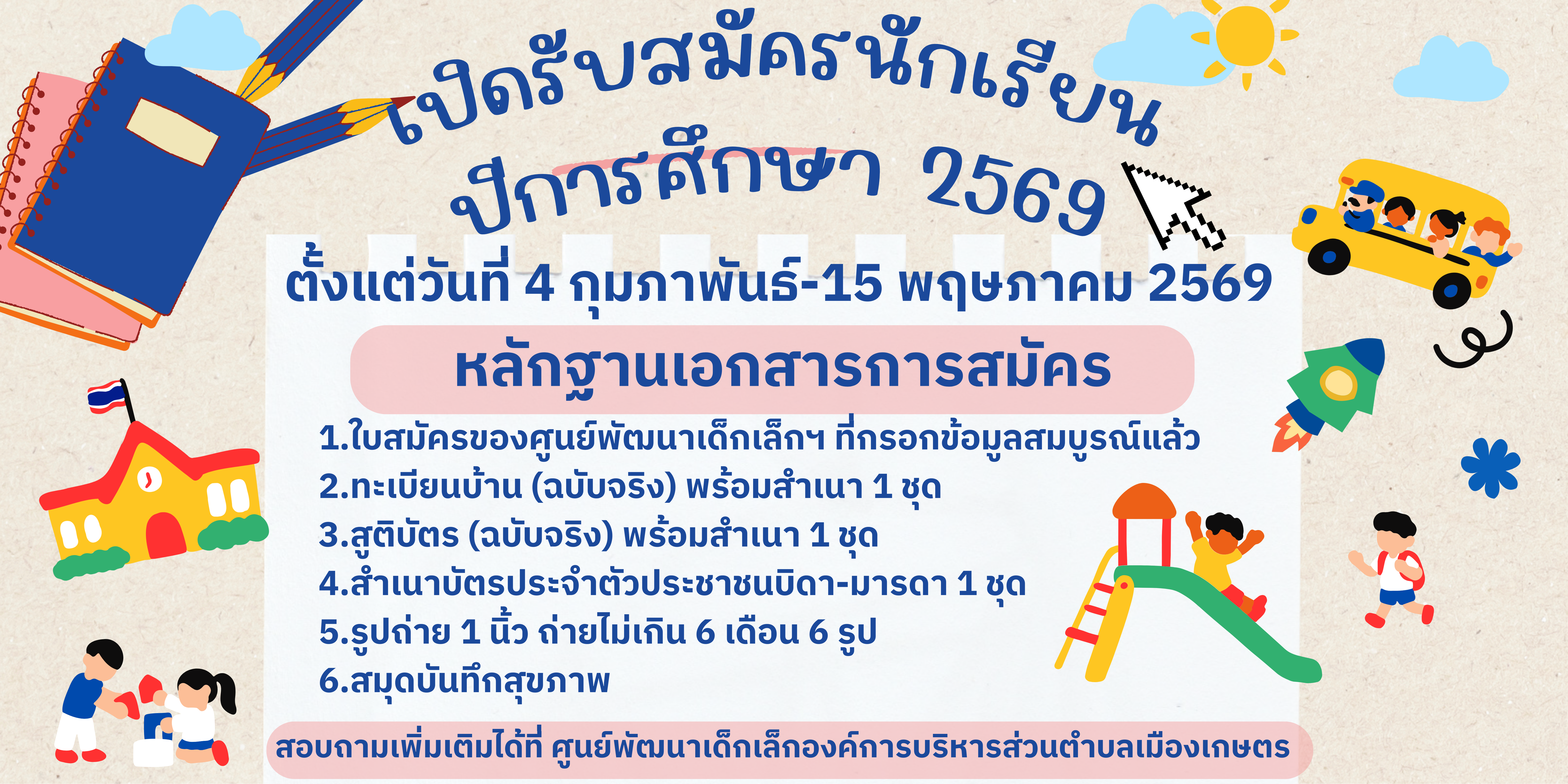 เปิดรับสมัครนักเรียน
ปีการศึกษา 2569

ตั้งแต่วันที่ 4 กุมภาพันธ์-15 พฤษภาคม 2569

หลักฐานเอกสารการสมัคร

1.ใบสมัครของศูนย์พัฒนาเด็กเล็กฯ ที่กรอกข้อมูลสมบูรณ์แล้ว
2.ทะเบียนบ้าน (ฉบับจริง) พร้อมสำเนา 1 ชุด
3.สูติบัตร (ฉบับจริง) พร้อมสำเนา 1 ชุด
4.สำเนาบัตรประจำตัวประชาชนบิดา-มารดา 1 ชุด
5.รูปถ่าย 1 นิ้ว ถ่ายไม่เกิน 6 เดือน 6 รูป
6.สมุดบันทึกสุขภาพ

สอบถามเพิ่มเติมได้ที่ ศูนย์พัฒนาเด็กเล็กองค์การบริหารส่วนตำบลเมืองเกษตร